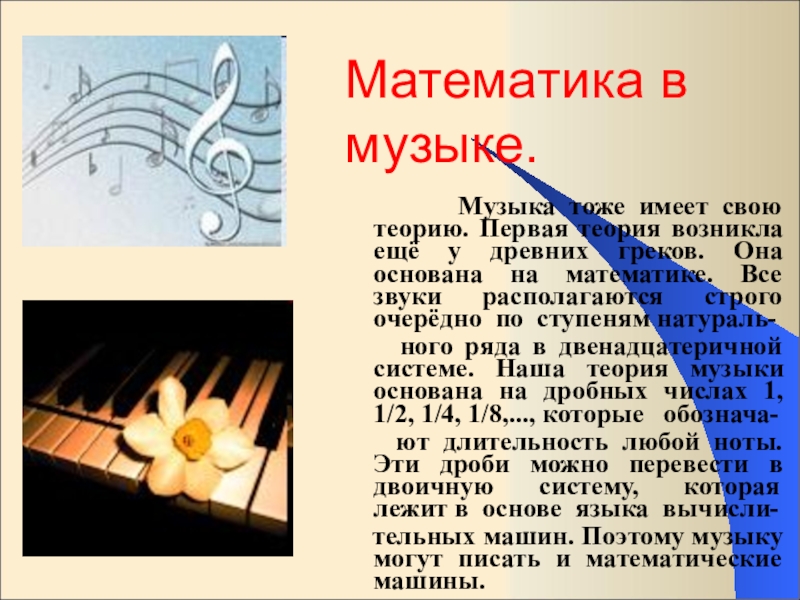 Математика в музыке.

Музыка тоже имеет свою теорию. Первая теория возникла ещё у древних греков. Она основана на математике. Все звуки располагаются строго очерёдно по ступеням натурального ряда в двенадцатеричной системе. Наша теория музыки основана на дробных числах 1, 1/2, 1/4, 1/8,..., которые обозначают длительность любой ноты. Эти дроби можно перевести в двоичную систему, которая лежит в основе языка вычислительных машин. Поэтому музыку могут писать и математические машины.